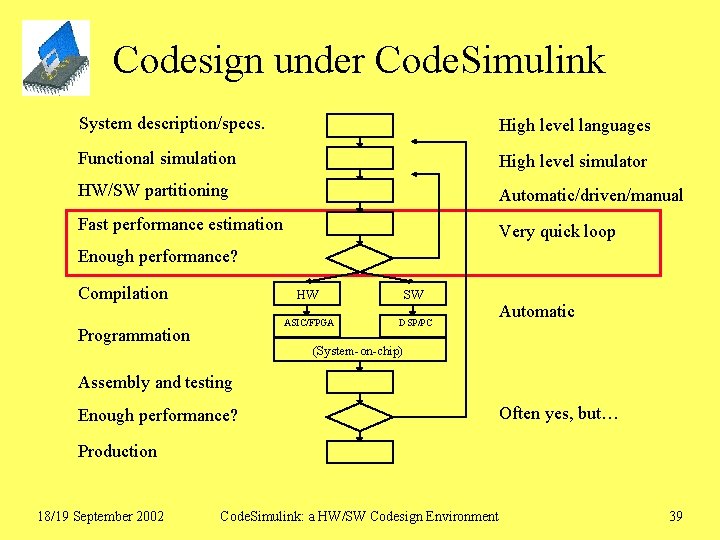 Codesign under CodeSimulink

System description/specs.
Functional simulation
HW/SW partitioning
Fast performance estimation
Enough performance?
Compilation
Programmation
Assembly and testing
Enough performance?
Production

HW
SW
ASIC/FPGA
DSP/PC
(System-on-chip)

High level languages
High level simulator
Automatic/driven/manual
Very quick loop
Automatic
Often yes, but…

18/19 September 2002
CodeSimulink: a HW/SW Codesign Environment
39